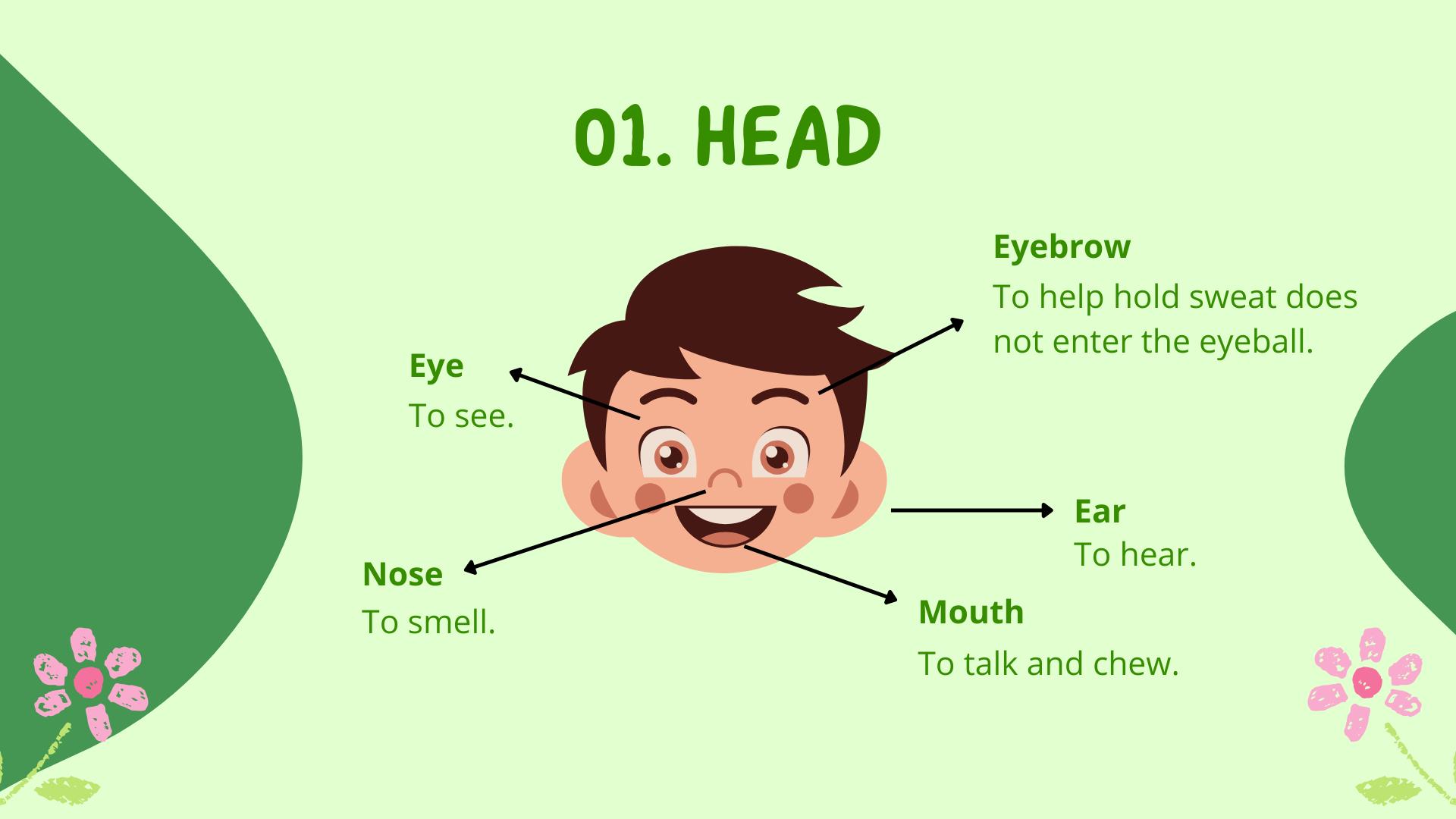 01. HEAD

Eyebrow
To help hold sweat does not enter the eyeball.

Eye
To see.

Ear
To hear.

Nose
To smell.

Mouth
To talk and chew.